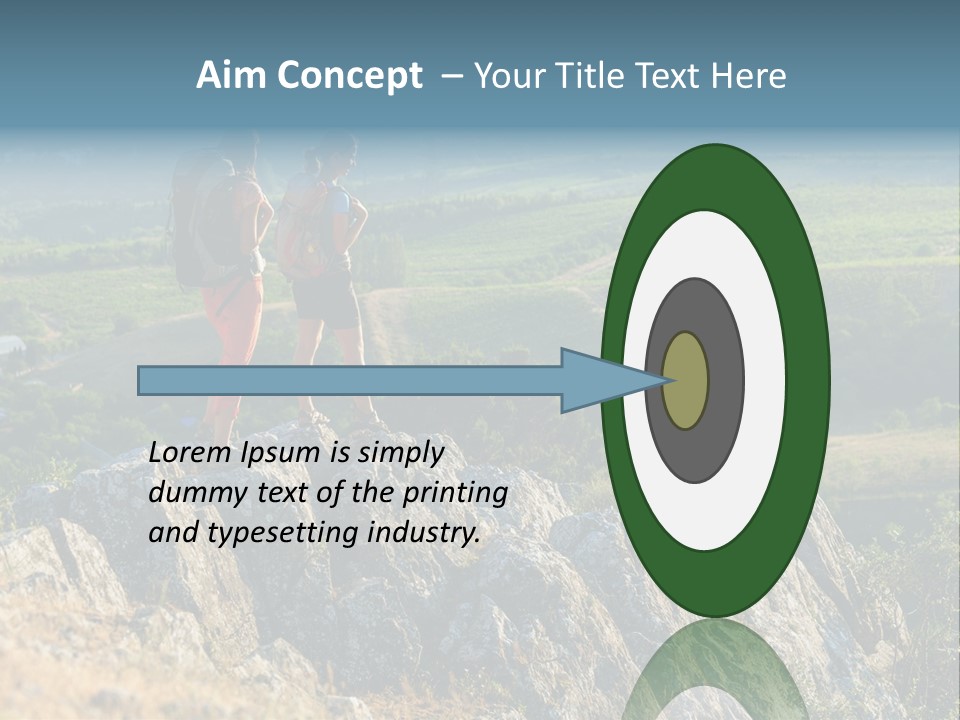 Aim Concept – Your Title Text Here

Lorem Ipsum is simply dummy text of the printing and typesetting industry.